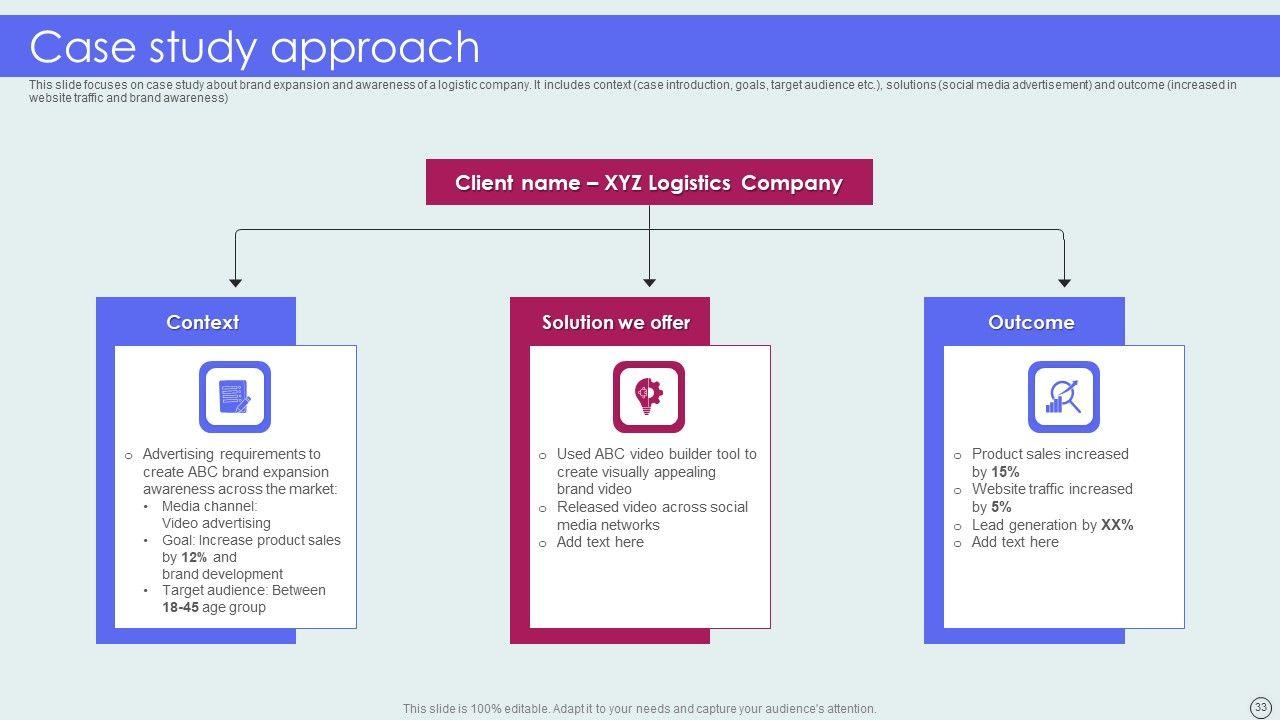 Case study approach

This slide focuses on case study about brand expansion and awareness of a logistic company. It includes context (case introduction, goals, target audience etc.), solutions (social media advertisement) and outcome (increased in website traffic and brand awareness)

Client name – XYZ Logistics Company

Context

o Advertising requirements to create ABC brand expansion awareness across the market:
• Media channel: Video advertising
• Goal: Increase product sales by 12% and brand development
• Target audience: Between 18-45 age group

Solution we offer

o Used ABC video builder tool to create visually appealing brand video
o Released video across social media networks
o Add text here

Outcome

o Product sales increased by 15%
o Website traffic increased by 5%
o Lead generation by XX%
o Add text here

This slide is 100% editable. Adapt it to your needs and capture your audience's attention.

33